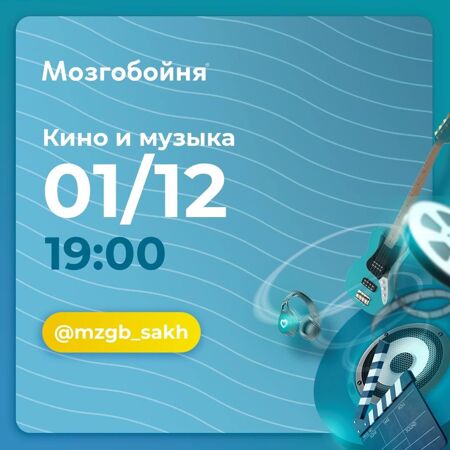 Мозгобойня®

Кино и музыка
01/12
19:00

@mzgb_sakh